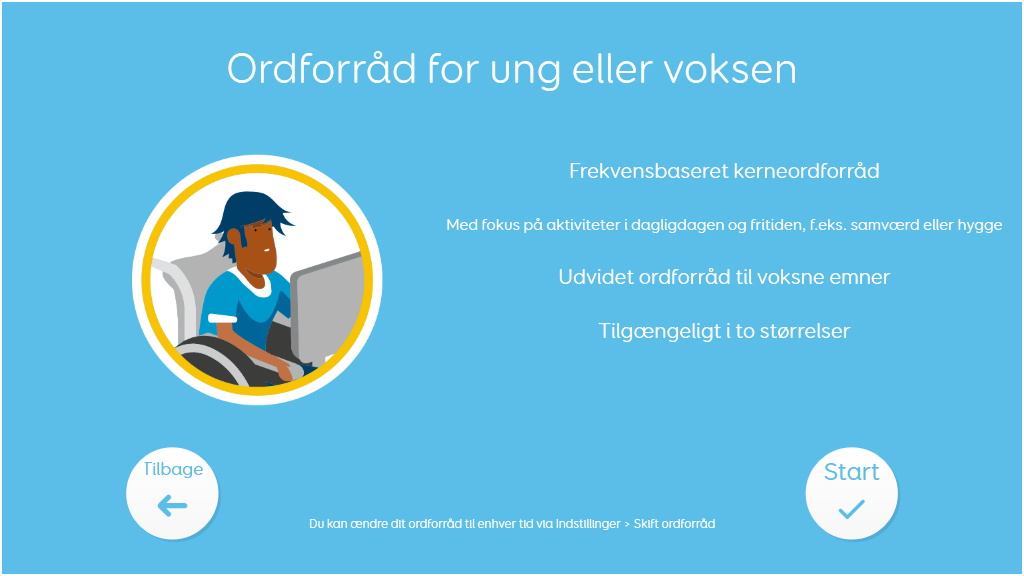 Ordforråd for ung eller voksen

Frekvensbaseret kerneordforråd

Med fokus på aktiviteter i dagligdagen og fritiden, f.eks. samværd eller hygge

Udvidet ordforråd til voksne emner

Tilgængeligt i to størrelser

Tilbage

Du kan ændre dit ordforråd til enhver tid via Indstillinger > Skift ordforråd

Start